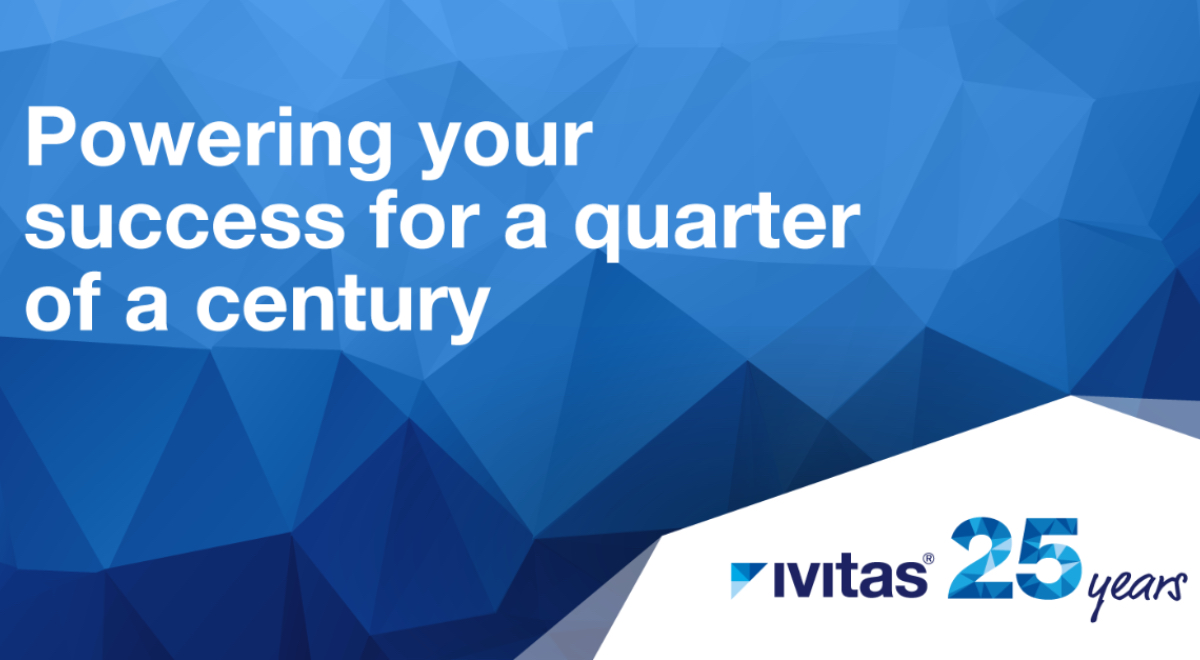 Powering your success for a quarter of a century

IVITAS® 25 years